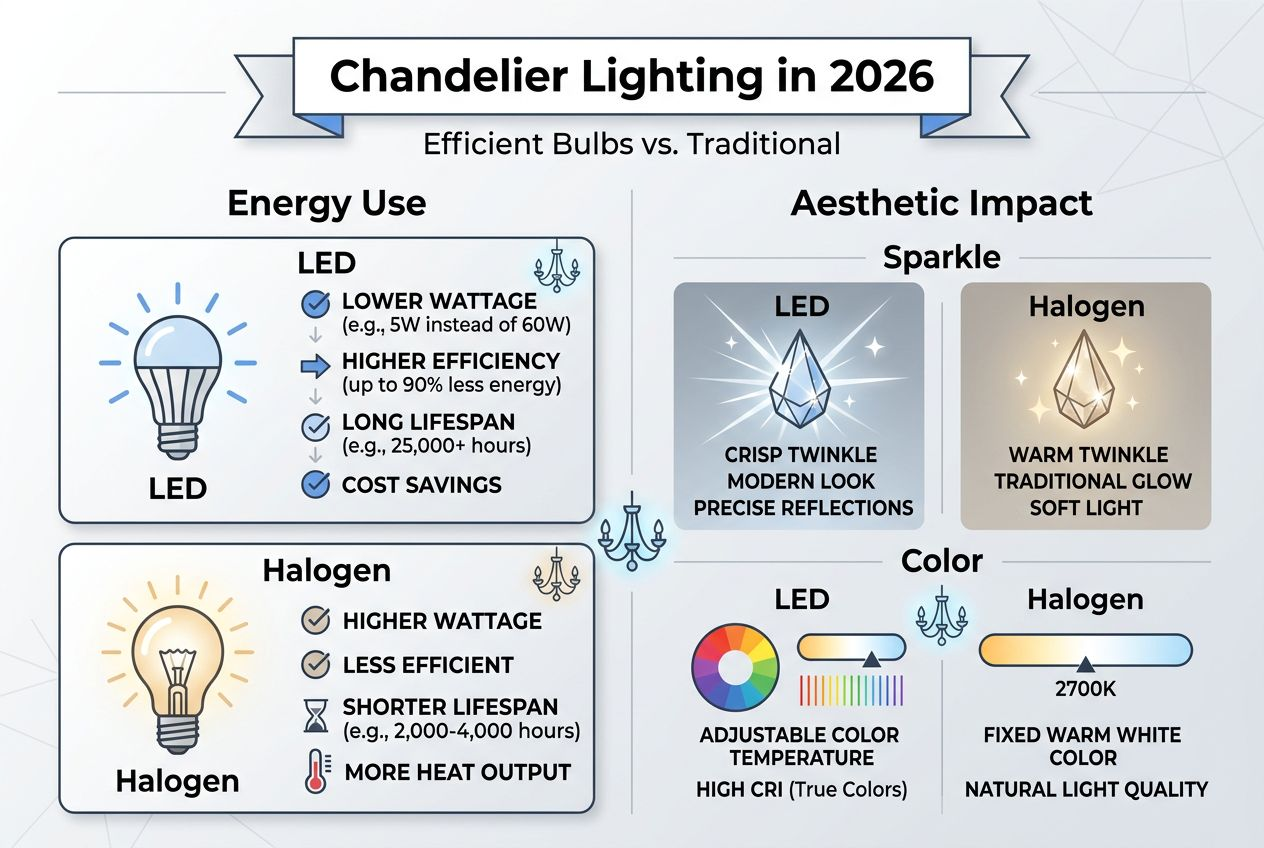 Chandelier Lighting in 2026

Efficient Bulbs vs. Traditional

Energy Use

LED

LOWER WATTAGE
(e.g., 5W instead of 60W)

HIGHER EFFICIENCY
(up to 90% less energy)

LONG LIFESPAN
(e.g., 25,000+ hours)

COST SAVINGS

LED

Halogen

HIGHER WATTAGE

LESS EFFICIENT

SHORTER LIFESPAN
(e.g., 2,000-4,000 hours)

MORE HEAT OUTPUT

Halogen

Aesthetic Impact

Sparkle

LED

CRISP TWINKLE
MODERN LOOK
PRECISE REFLECTIONS

Halogen

WARM TWINKLE
TRADITIONAL GLOW
SOFT LIGHT

Color

LED

ADJUSTABLE COLOR TEMPERATURE

HIGH CRI (True Colors)

Halogen

2700K

FIXED WARM WHITE COLOR

NATURAL LIGHT QUALITY